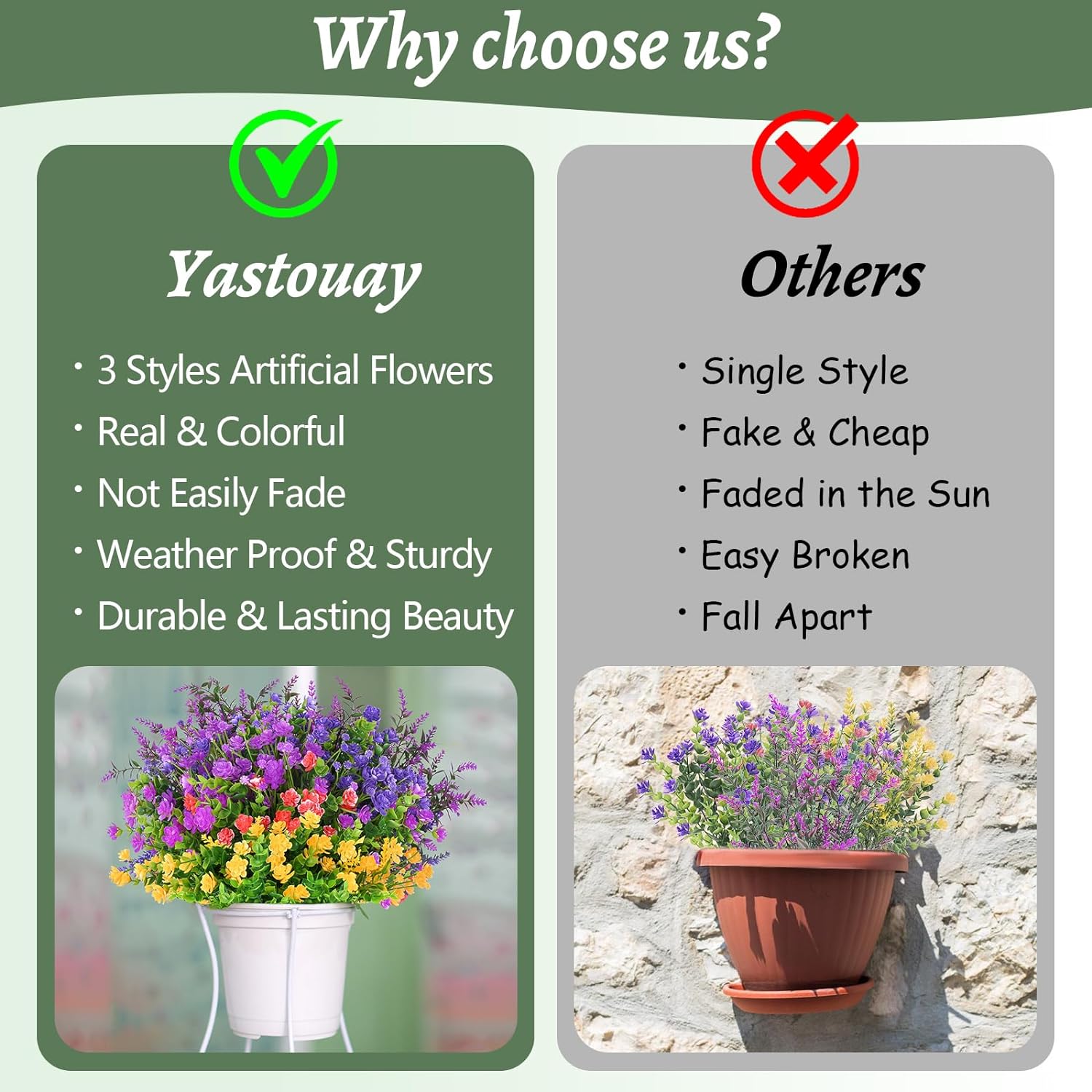 Why choose us?

Yastouay

· 3 Styles Artificial Flowers
· Real & Colorful
· Not Easily Fade
· Weather Proof & Sturdy
· Durable & Lasting Beauty

Others

· Single Style
· Fake & Cheap
· Faded in the Sun
· Easy Broken
· Fall Apart